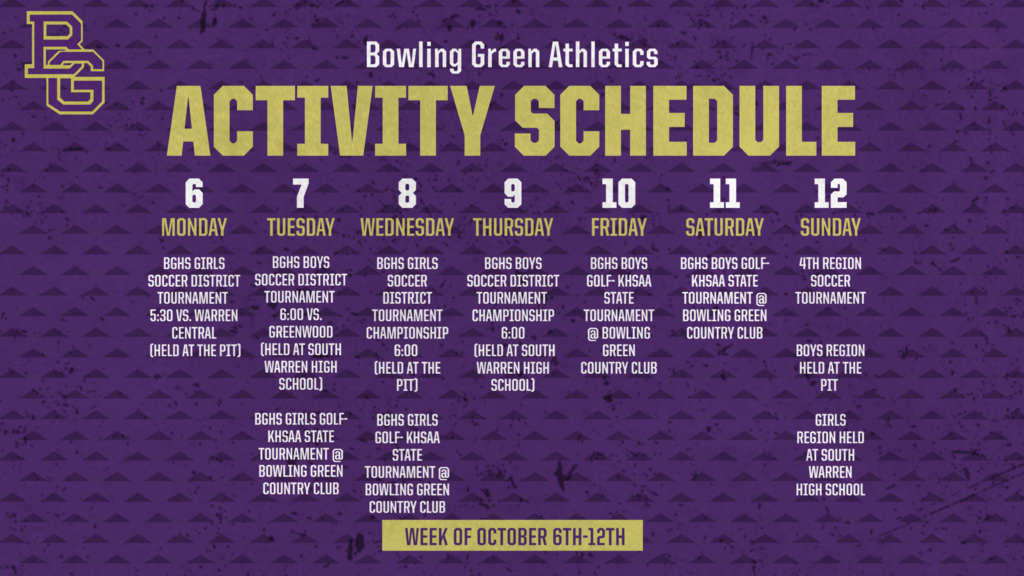 BG

Bowling Green Athletics

ACTIVITY SCHEDULE

6
MONDAY

BGHS GIRLS SOCCER DISTRICT TOURNAMENT 5:30 VS. WARREN CENTRAL (HELD AT THE PIT)

7
TUESDAY

BGHS BOYS SOCCER DISTRICT TOURNAMENT 6:00 VS. GREENWOOD (HELD AT SOUTH WARREN HIGH SCHOOL)

BGHS GIRLS GOLF- KHSAA STATE TOURNAMENT @ BOWLING GREEN COUNTRY CLUB

8
WEDNESDAY

BGHS GIRLS SOCCER DISTRICT TOURNAMENT CHAMPIONSHIP 6:00 (HELD AT THE PIT)

BGHS GIRLS GOLF- KHSAA STATE TOURNAMENT @ BOWLING GREEN COUNTRY CLUB

9
THURSDAY

BGHS BOYS SOCCER DISTRICT TOURNAMENT CHAMPIONSHIP 6:00 (HELD AT SOUTH WARREN HIGH SCHOOL)

10
FRIDAY

BGHS BOYS GOLF- KHSAA STATE TOURNAMENT @ BOWLING GREEN COUNTRY CLUB

11
SATURDAY

BGHS BOYS GOLF- KHSAA STATE TOURNAMENT @ BOWLING GREEN COUNTRY CLUB

12
SUNDAY

4TH REGION SOCCER TOURNAMENT

BOYS REGION HELD AT THE PIT

GIRLS REGION HELD AT SOUTH WARREN HIGH SCHOOL

WEEK OF OCTOBER 6TH-12TH